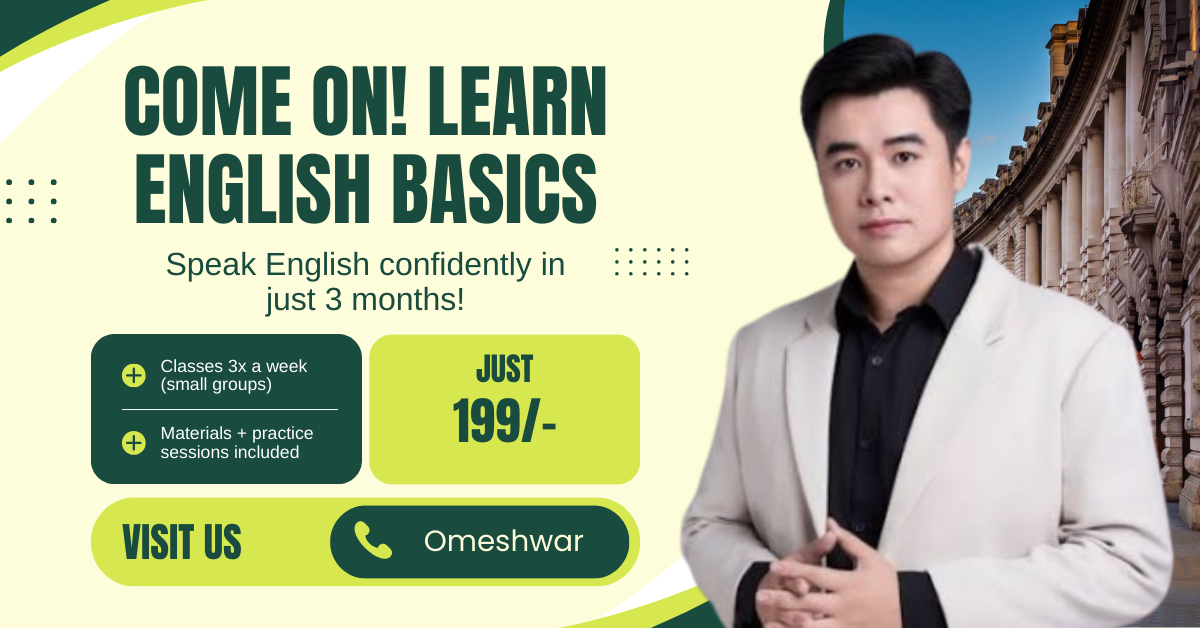 COME ON! LEARN ENGLISH BASICS

Speak English confidently in just 3 months!

Classes 3x a week (small groups)

Materials + practice sessions included

JUST 199/-

VISIT US

Omeshwar